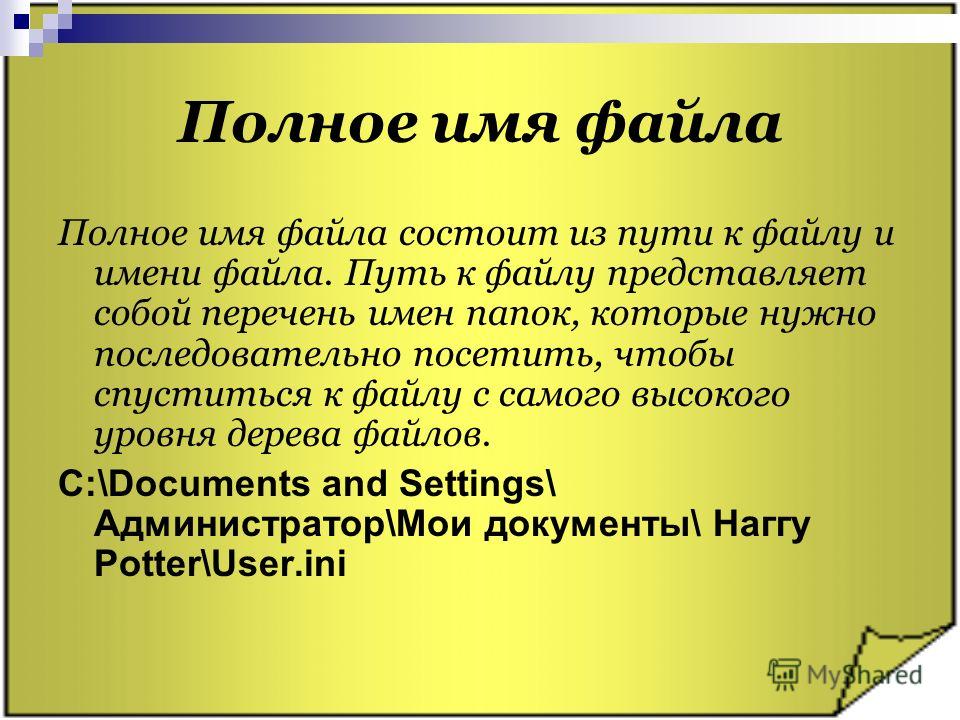 Полное имя файла

Полное имя файла состоит из пути к файлу и имени файла. Путь к файлу представляет собой перечень имен папок, которые нужно последовательно посетить, чтобы спуститься к файлу с самого высокого уровня дерева файлов.

C:\Documents and Settings\ Администратор\Мои документы\ Harry Potter\User.ini

MyShared